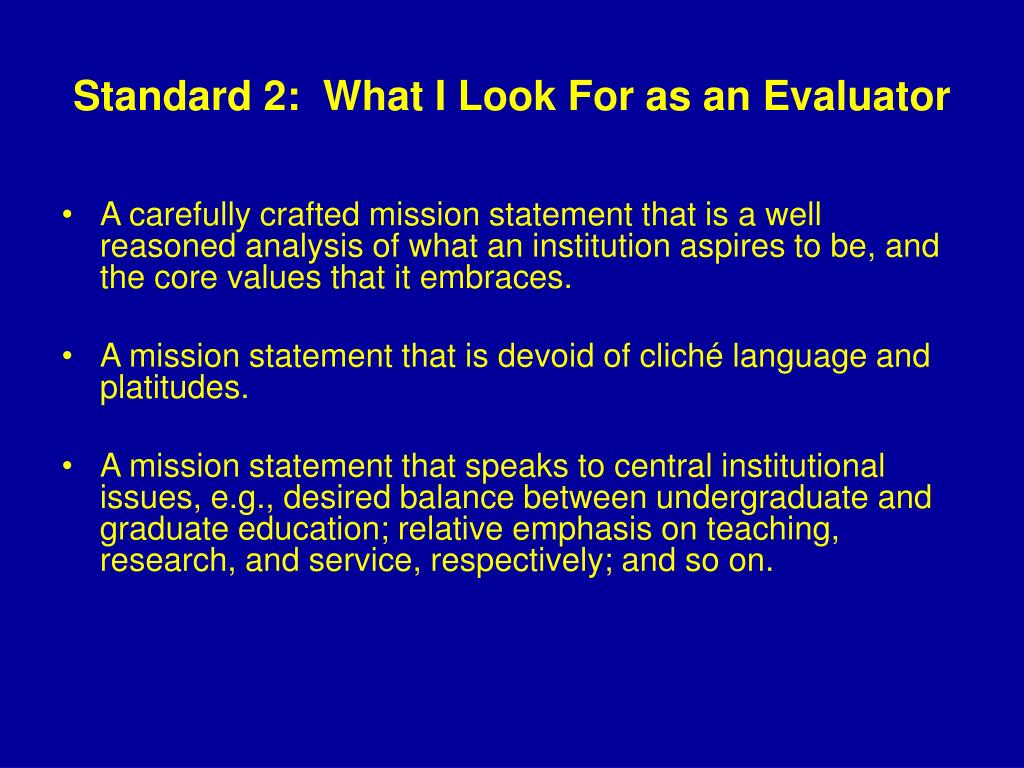 Standard 2: What I Look For as an Evaluator

• A carefully crafted mission statement that is a well reasoned analysis of what an institution aspires to be, and the core values that it embraces.

• A mission statement that is devoid of cliché language and platitudes.

• A mission statement that speaks to central institutional issues, e.g., desired balance between undergraduate and graduate education; relative emphasis on teaching, research, and service, respectively; and so on.